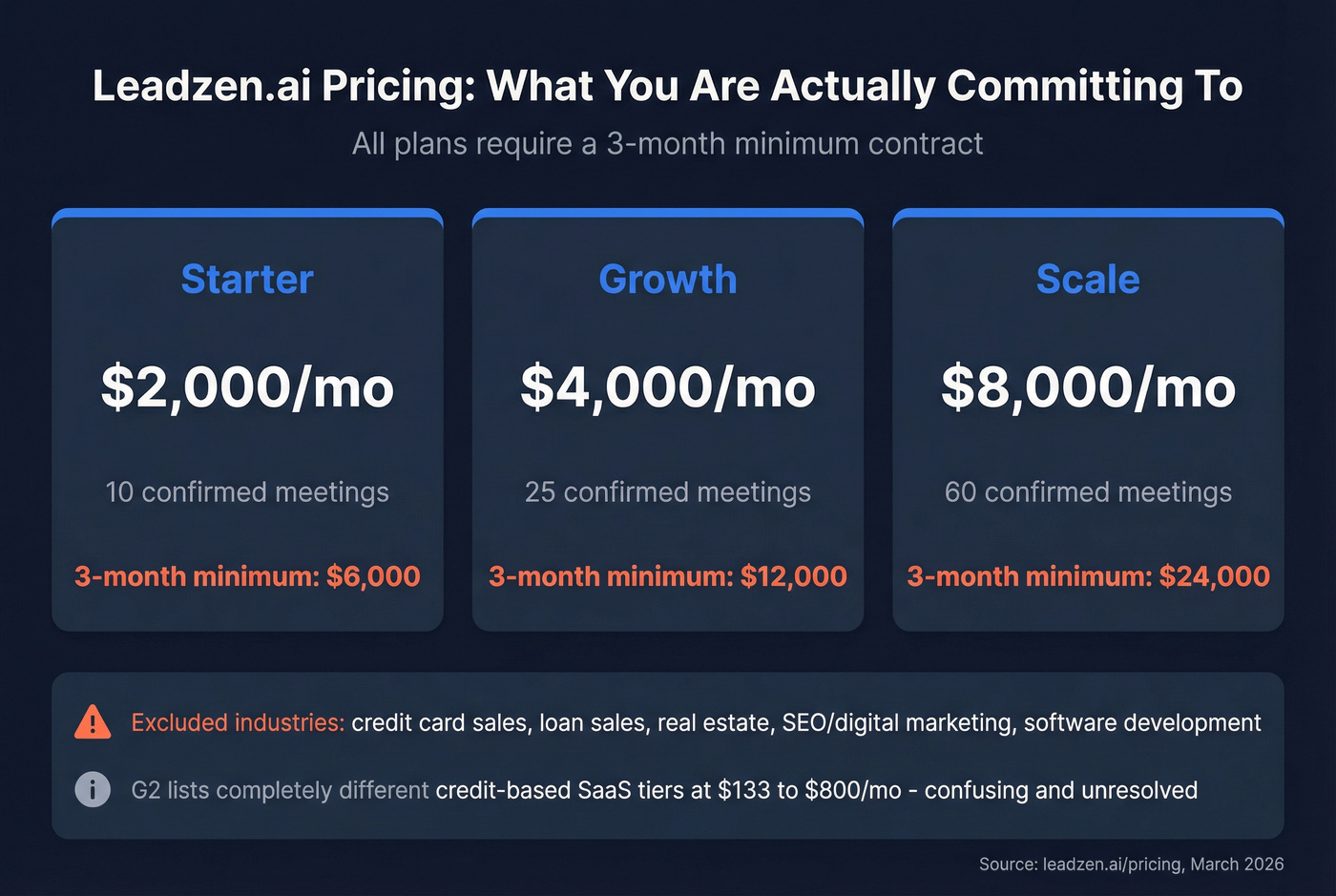 Leadzen.ai Pricing: What You Are Actually Committing To

All plans require a 3-month minimum contract

Starter

\$2,000/mo

10 confirmed meetings

3-month minimum: \$6,000

Growth

\$4,000/mo

25 confirmed meetings

3-month minimum: \$12,000

Scale

\$8,000/mo

60 confirmed meetings

3-month minimum: \$24,000

Excluded industries: credit card sales, loan sales, real estate, SEO/digital marketing, software development

G2 lists completely different credit-based SaaS tiers at \$133 to \$800/mo - confusing and unresolved

Source: leadzen.ai/pricing, March 2026